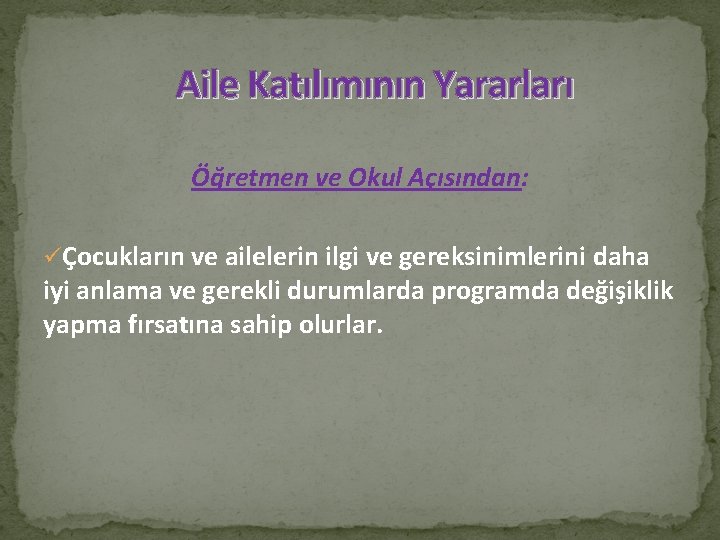 Aile Katılımının Yararları

Öğretmen ve Okul Açısından:

✓Çocukların ve ailelerin ilgi ve gereksinimlerini daha iyi anlama ve gerekli durumlarda programda değişiklik yapma fırsatına sahip olurlar.